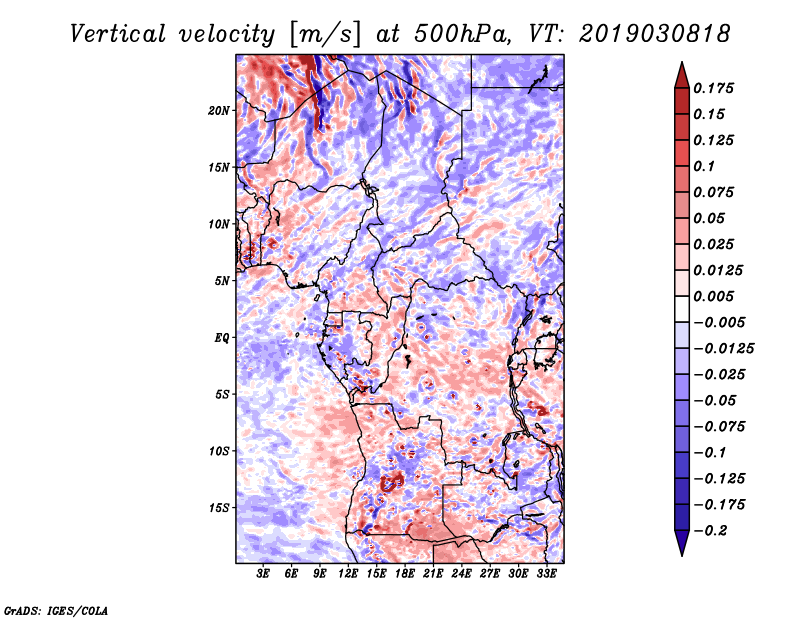 Vertical velocity [m/s] at 500hPa, VT: 2019030818

20N
15N
10N
5N
EQ
5S
10S
15S

3E 6E 9E 12E 15E 18E 21E 24E 27E 30E 33E

0.175
0.15
0.125
0.1
0.075
0.05
0.025
0.0125
0.005
−0.005
−0.0125
−0.025
−0.05
−0.075
−0.1
−0.125
−0.175
−0.2

GrADS: IGES/COLA